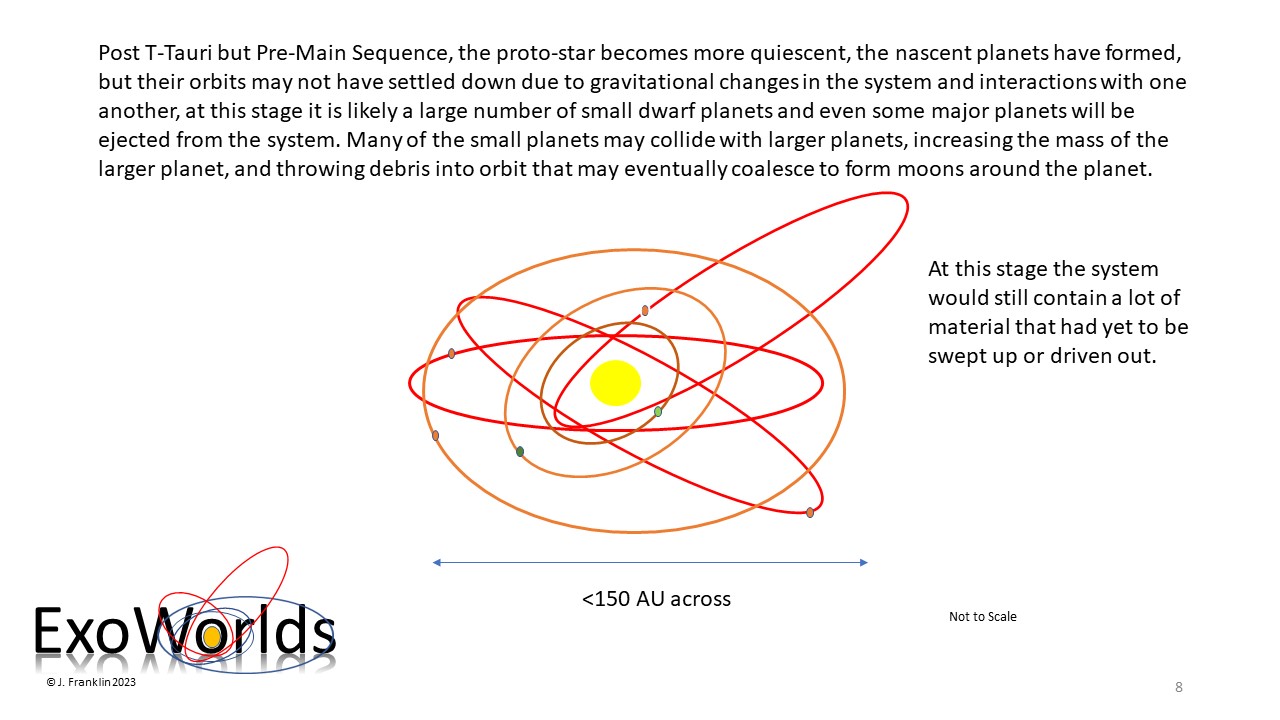 Post T-Tauri but Pre-Main Sequence, the proto-star becomes more quiescent, the nascent planets have formed, but their orbits may not have settled down due to gravitational changes in the system and interactions with one another, at this stage it is likely a large number of small dwarf planets and even some major planets will be ejected from the system. Many of the small planets may collide with larger planets, increasing the mass of the larger planet, and throwing debris into orbit that may eventually coalesce to form moons around the planet.

At this stage the system would still contain a lot of material that had yet to be swept up or driven out.

<150 AU across

Not to Scale

ExoWorlds

© J. Franklin 2023

8